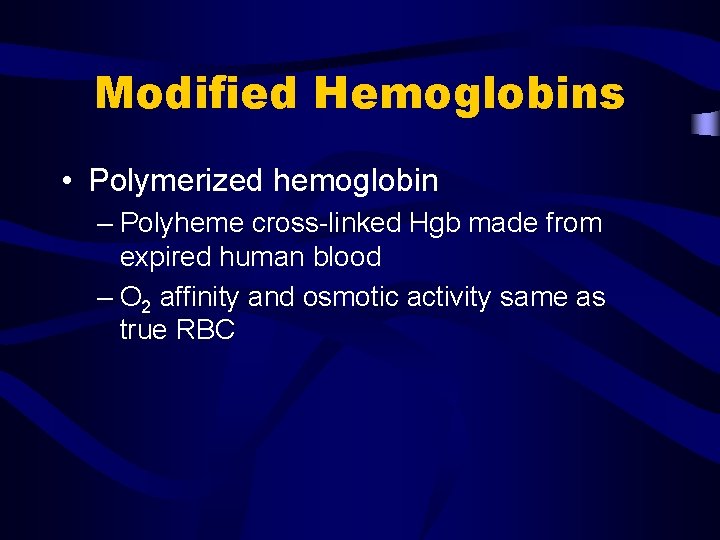 Modified Hemoglobins

• Polymerized hemoglobin

– Polyheme cross-linked Hgb made from expired human blood

– $O_2$ affinity and osmotic activity same as true RBC